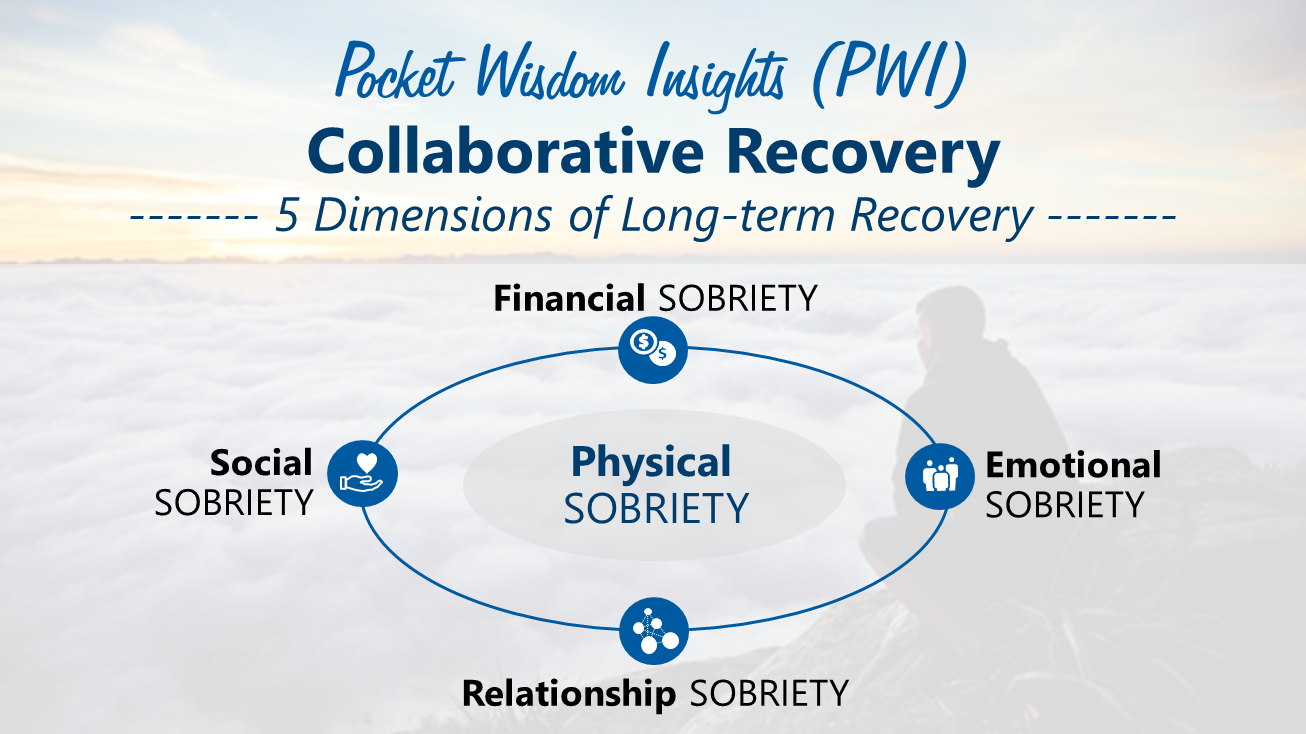 Pocket Wisdom Insights (PWI)
Collaborative Recovery
------- 5 Dimensions of Long-term Recovery -------

Financial SOBRIETY

Social SOBRIETY

Physical SOBRIETY

Emotional SOBRIETY

Relationship SOBRIETY